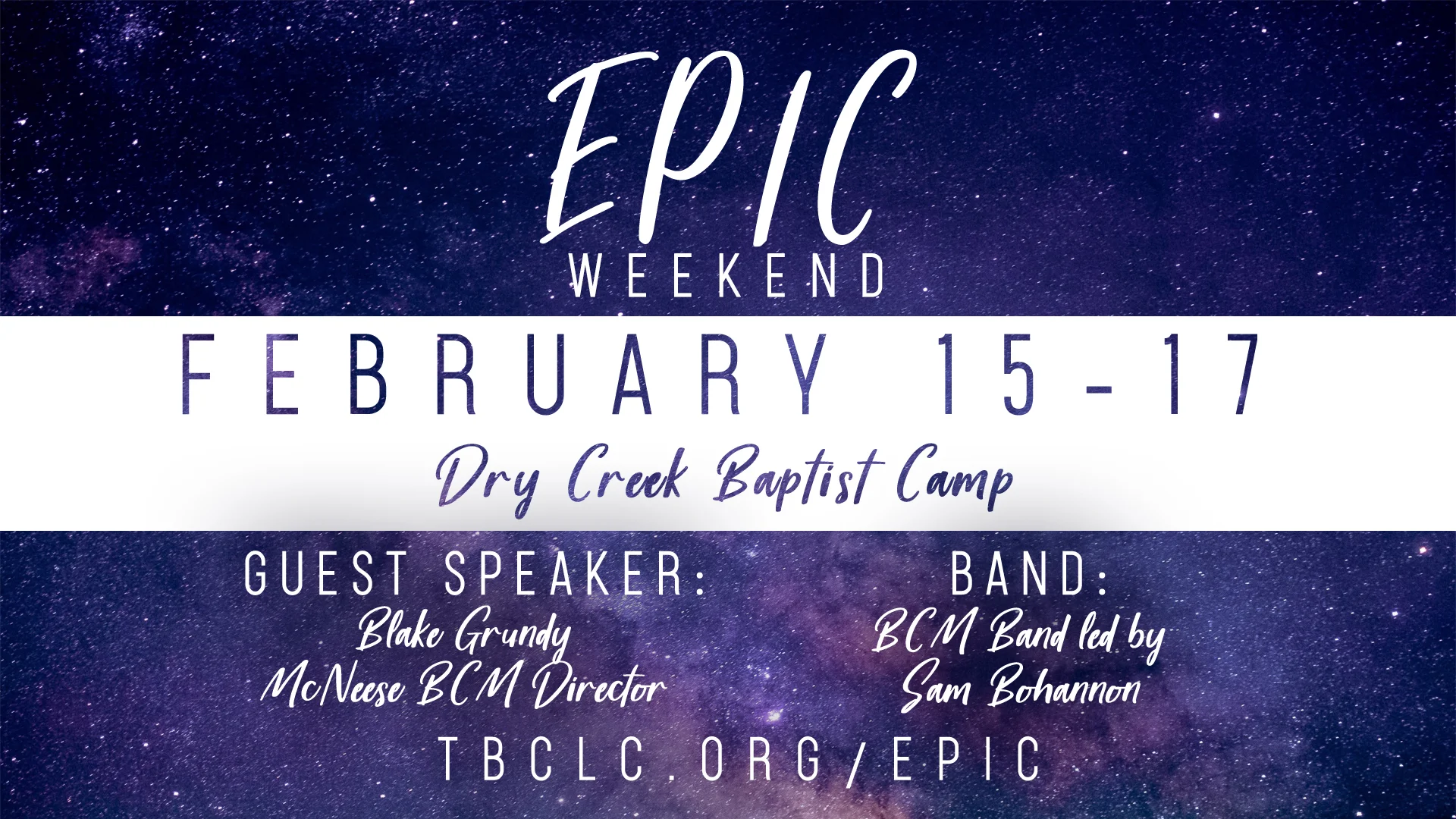 EPIC
WEEKEND

FEBRUARY 15-17

Dry Creek Baptist Camp

GUEST SPEAKER:
Blake Grundy
McNeese BCM Director

BAND:
BCM Band led by
Sam Bohannon

TBCLC.ORG/EPIC